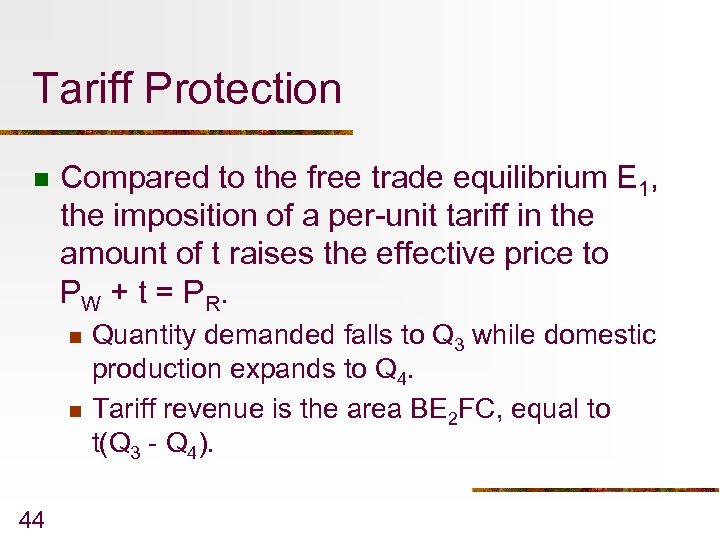 Tariff Protection

Compared to the free trade equilibrium $E_1$, the imposition of a per-unit tariff in the amount of t raises the effective price to $P_W + t = P_R$.

Quantity demanded falls to $Q_3$ while domestic production expands to $Q_4$.

Tariff revenue is the area $BE_2FC$, equal to $t(Q_3 - Q_4)$.

44